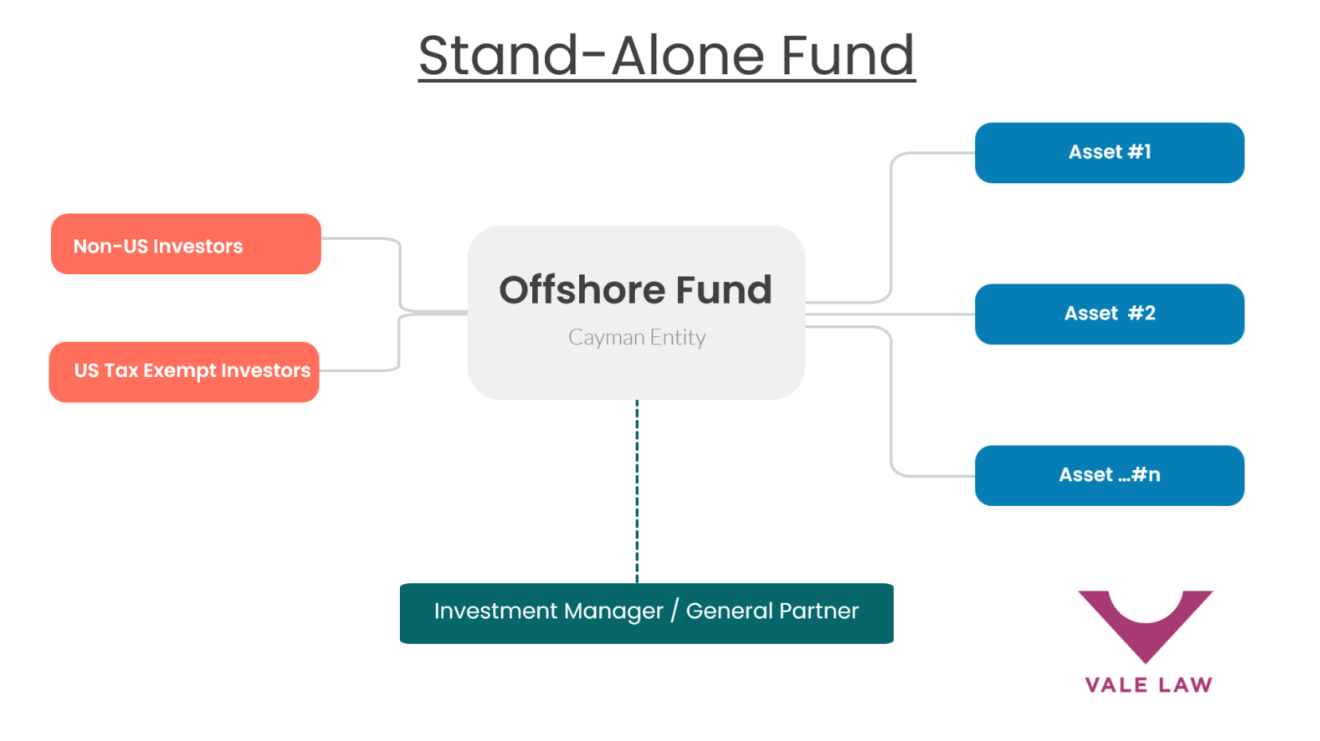 Stand-Alone Fund

Non-US Investors

US Tax Exempt Investors

Offshore Fund

Cayman Entity

Asset #1

Asset #2

Asset ...#n

Investment Manager / General Partner

VALE LAW